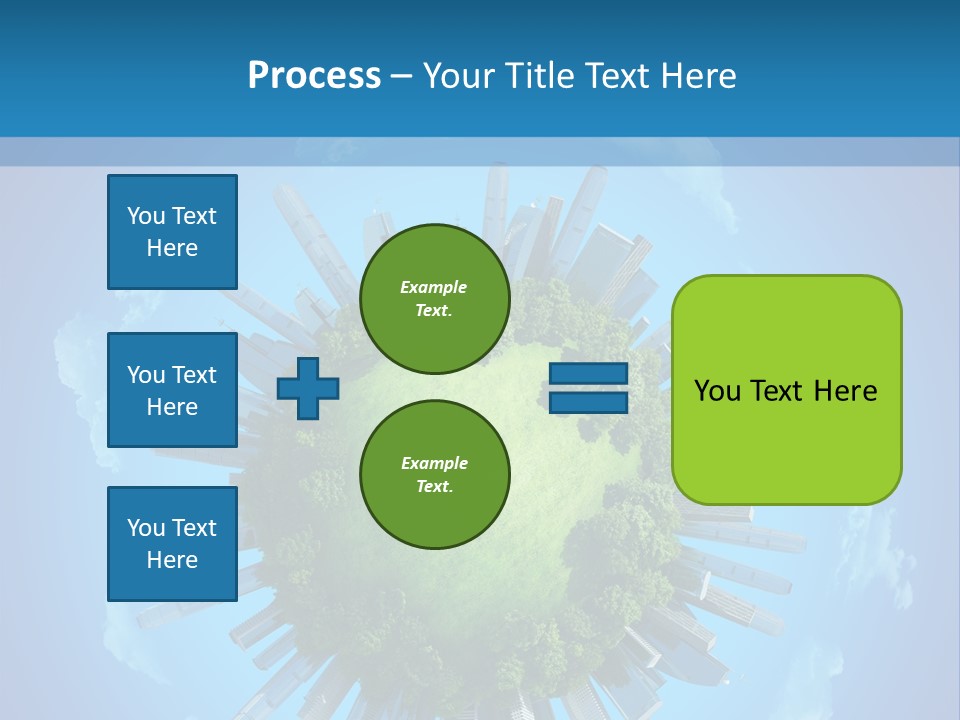 Process – Your Title Text Here

You Text Here

You Text Here

You Text Here

Example Text.

Example Text.

You Text Here